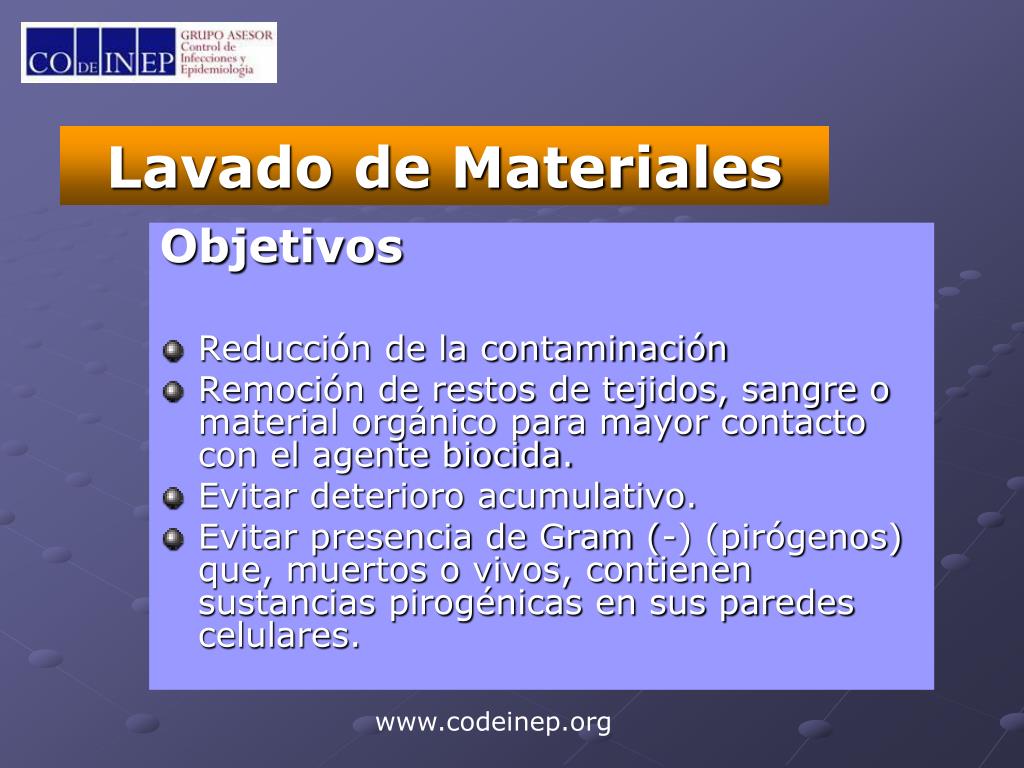 CO DE INEP GRUPO ASESOR Control de Infecciones y Epidemiología

Lavado de Materiales

Objetivos

Reducción de la contaminación

Remoción de restos de tejidos, sangre o material orgánico para mayor contacto con el agente biocida.

Evitar deterioro acumulativo.

Evitar presencia de Gram (-) (pirógenos) que, muertos o vivos, contienen sustancias pirogénicas en sus paredes celulares.

www.codeinep.org